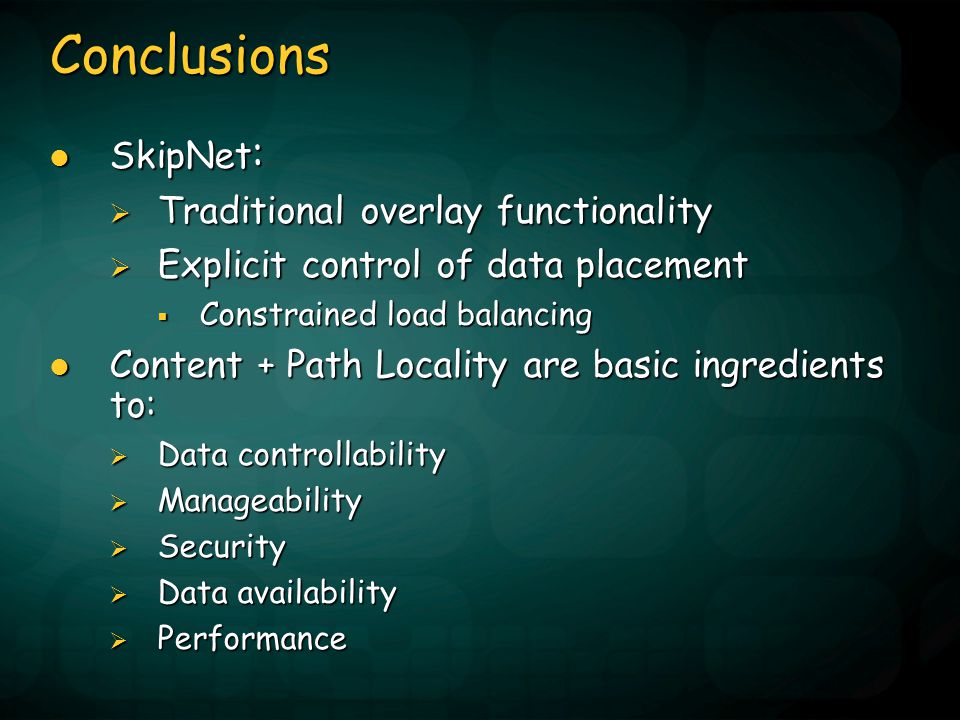 Conclusions

SkipNet:

Traditional overlay functionality

Explicit control of data placement

Constrained load balancing

Content + Path Locality are basic ingredients to:

Data controllability

Manageability

Security

Data availability

Performance